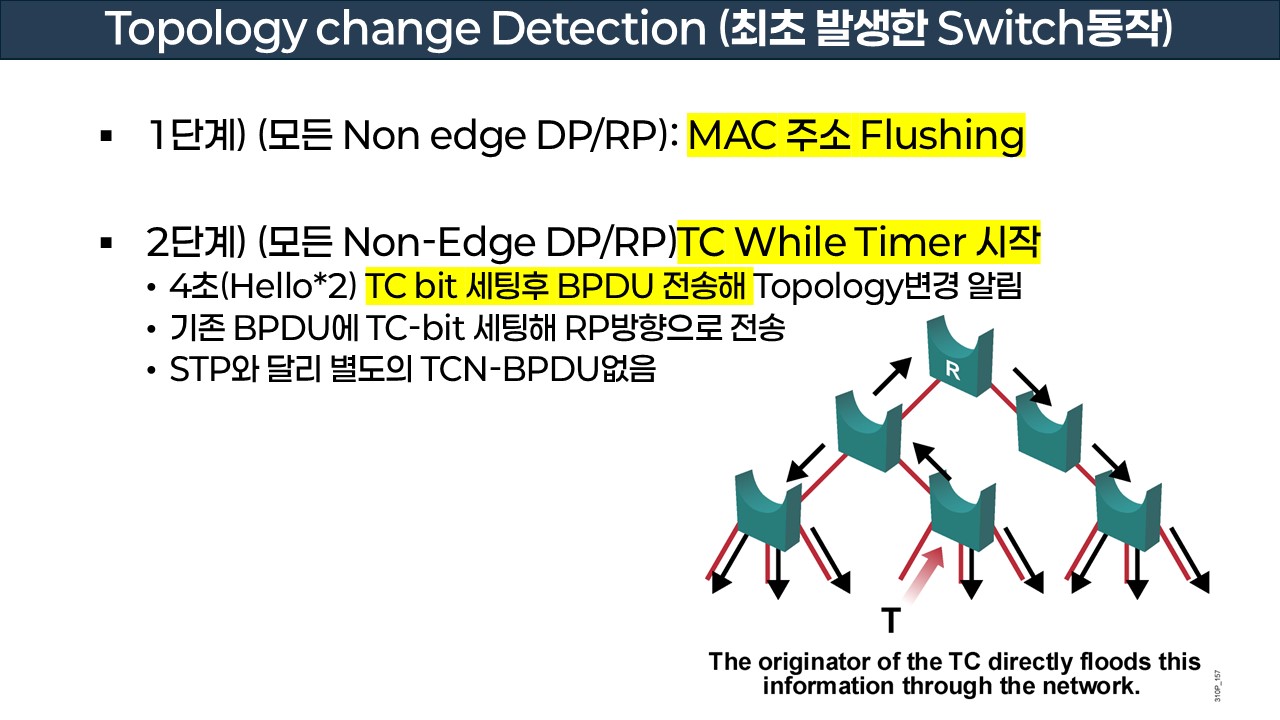 Topology change Detection (최초 발생한 Switch동작)

▪ 1단계) (모든 Non edge DP/RP): MAC 주소 Flushing

▪ 2단계) (모든 Non-Edge DP/RP)TC While Timer 시작
• 4초(Hello*2) TC bit 세팅후 BPDU 전송해 Topology변경 알림
• 기존 BPDU에 TC-bit 세팅해 RP방향으로 전송
• STP와 달리 별도의 TCN-BPDU없음

R

T

The originator of the TC directly floods this information through the network.

310P_157